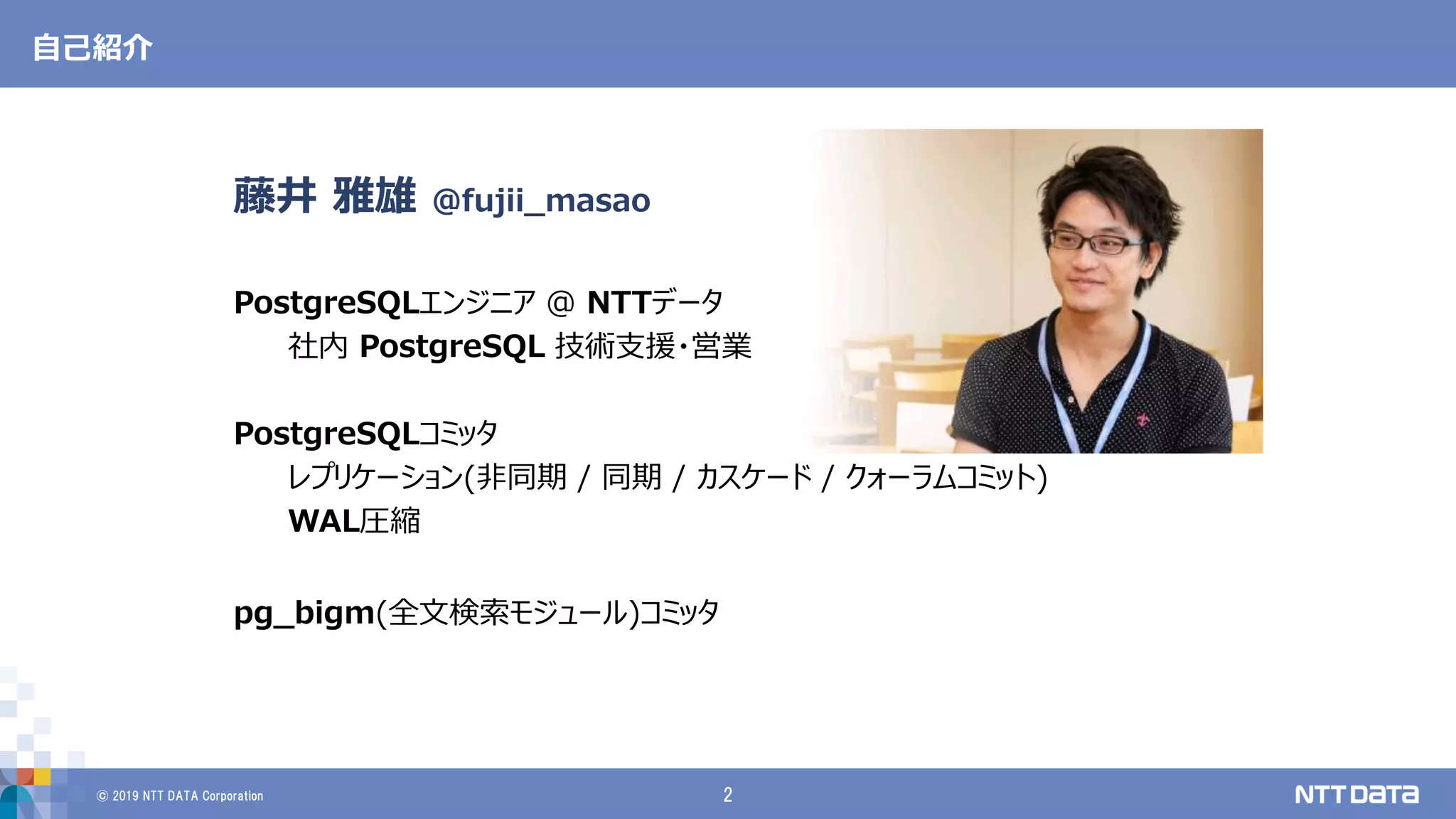 自己紹介

藤井 雅雄 @fujii_masao

PostgreSQLエンジニア @ NTTデータ
社内 PostgreSQL 技術支援・営業

PostgreSQLコミッタ
レプリケーション(非同期 / 同期 / カスケード / クォーラムコミット)
WAL圧縮

pg_bigm(全文検索モジュール)コミッタ

© 2019 NTT DATA Corporation
2
NTT DATA